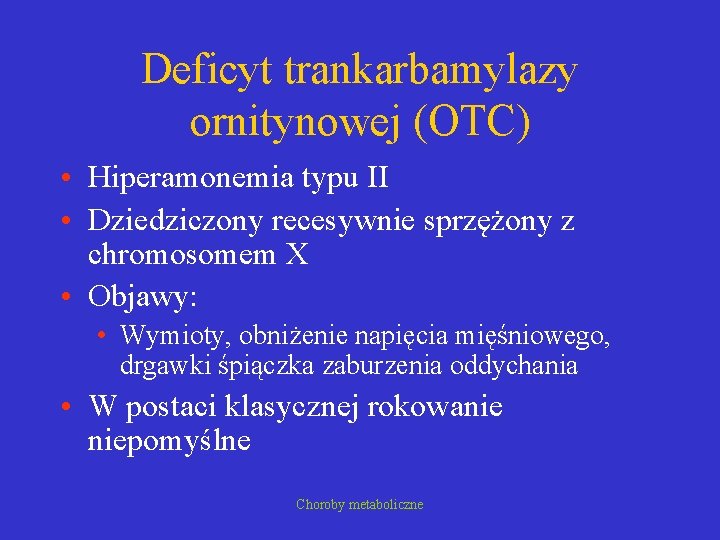 Deficyt trankarbamylazy ornitynowej (OTC)

• Hiperamonemia typu II
• Dziedziczony recesywnie sprzężony z chromosomem X
• Objawy:
  • Wymioty, obniżenie napięcia mięśniowego, drgawki śpiączka zaburzenia oddychania
• W postaci klasycznej rokowanie niepomyślne

Choroby metaboliczne